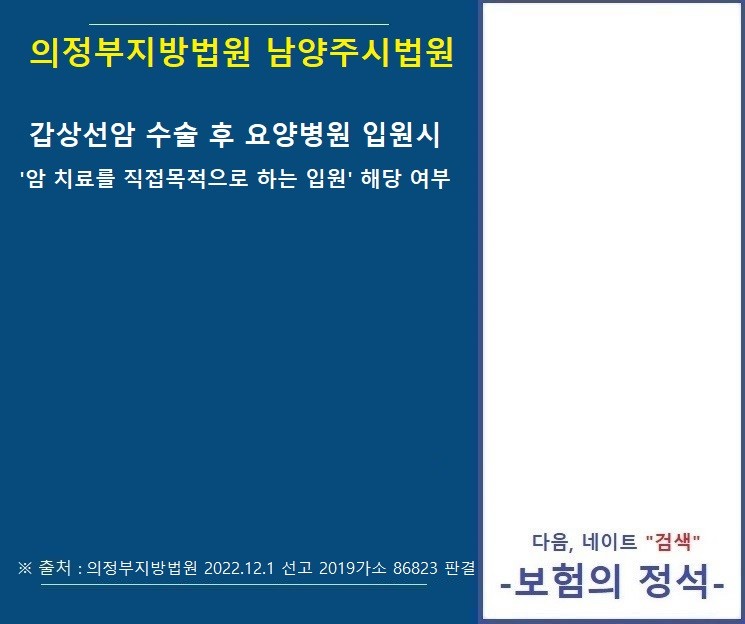 의정부지방법원 남양주시법원

갑상선암 수술 후 요양병원 입원시

'암 치료를 직접목적으로 하는 입원' 해당 여부

※ 출처 : 의정부지방법원 2022.12.1 선고 2019가소 86823 판결

다음, 네이트 "검색"

-보험의 정석-